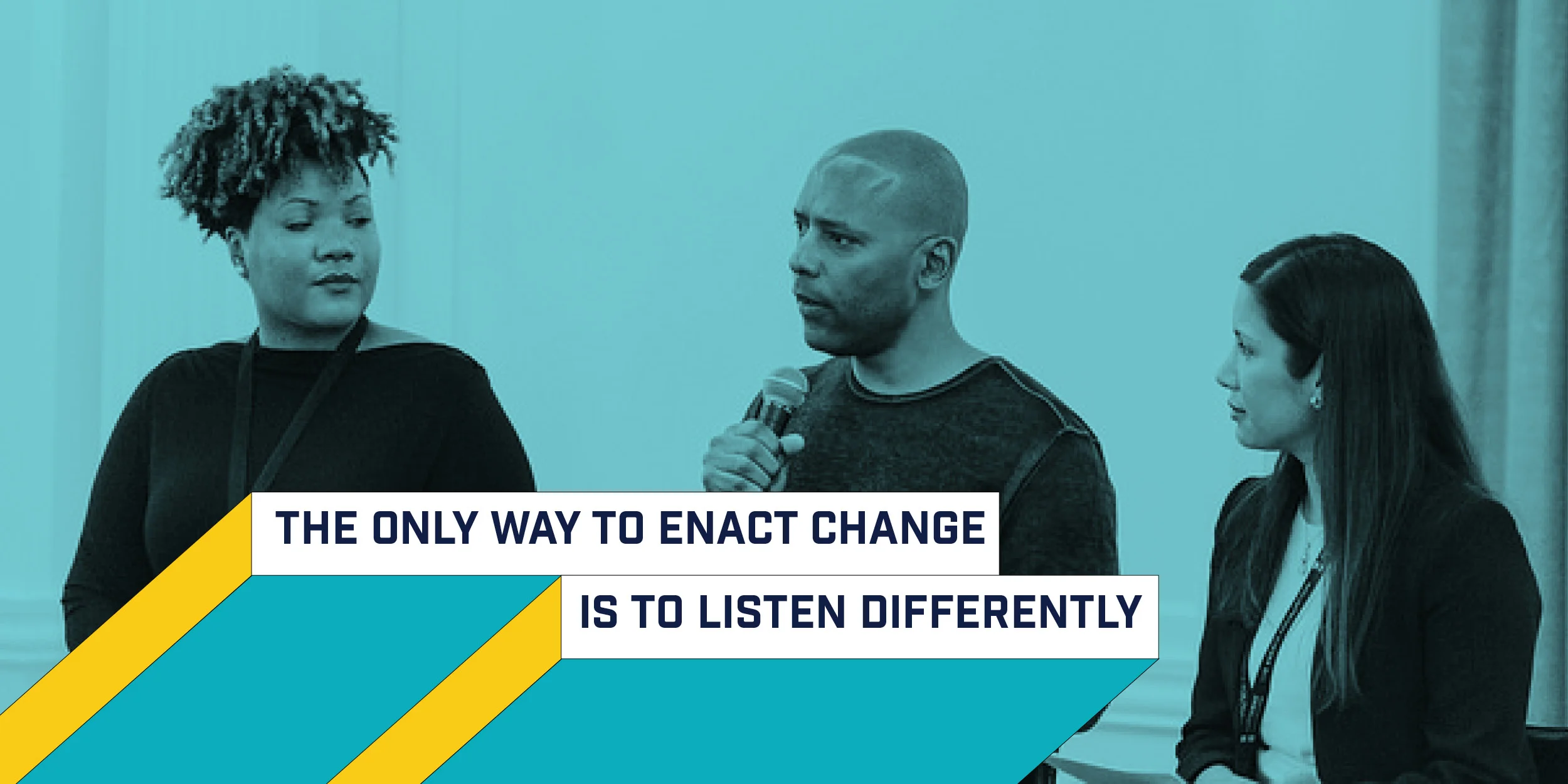 THE ONLY WAY TO ENACT CHANGE
IS TO LISTEN DIFFERENTLY